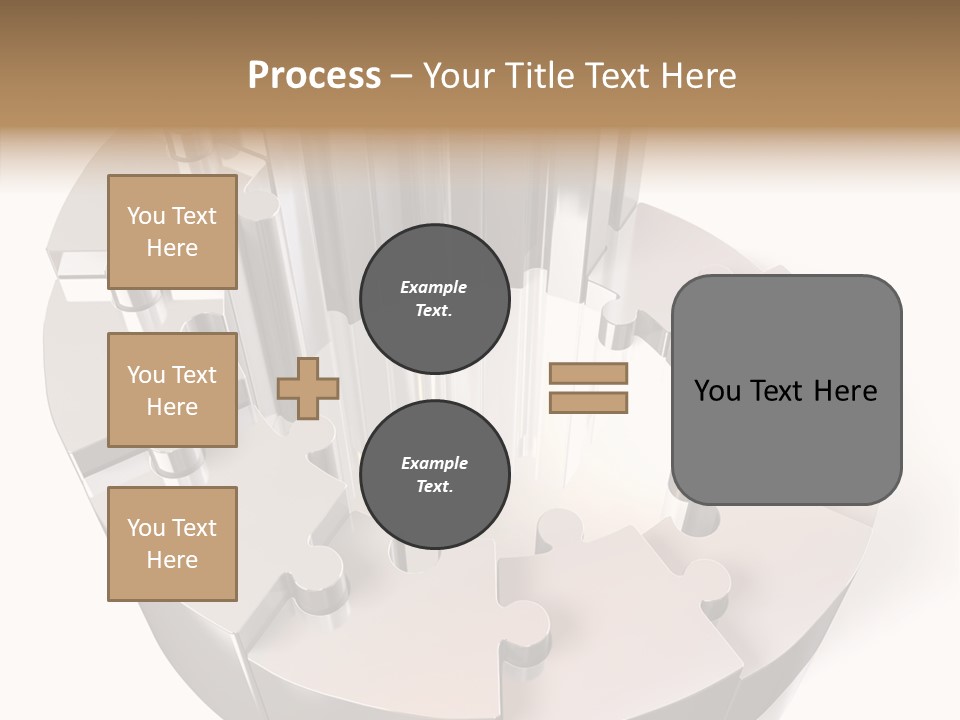 Process – Your Title Text Here

You Text Here

You Text Here

You Text Here

Example Text.

Example Text.

You Text Here